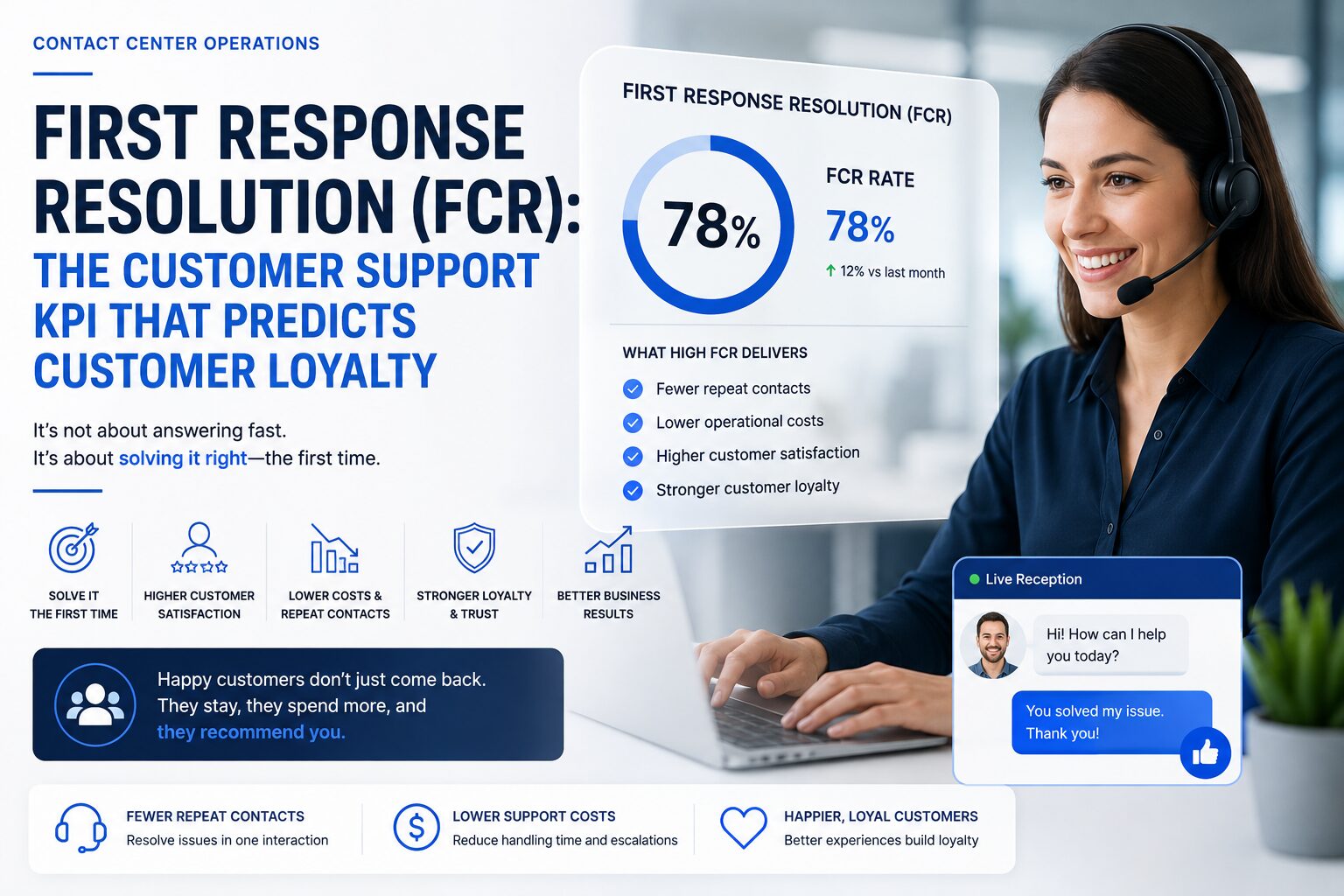 CONTACT CENTER OPERATIONS

FIRST RESPONSE RESOLUTION (FCR): THE CUSTOMER SUPPORT KPI THAT PREDICTS CUSTOMER LOYALTY

It's not about answering fast.
It's about solving it right—the first time.

SOLVE IT THE FIRST TIME

HIGHER CUSTOMER SATISFACTION

LOWER COSTS & REPEAT CONTACTS

STRONGER LOYALTY & TRUST

BETTER BUSINESS RESULTS

Happy customers don't just come back. They stay, they spend more, and they recommend you.

FEWER REPEAT CONTACTS
Resolve issues in one interaction

LOWER SUPPORT COSTS
Reduce handling time and escalations

HAPPIER, LOYAL CUSTOMERS
Better experiences build loyalty

FIRST RESPONSE RESOLUTION (FCR)

78%

FCR RATE
78%
↑ 12% vs last month

WHAT HIGH FCR DELIVERS
Fewer repeat contacts
Lower operational costs
Higher customer satisfaction
Stronger customer loyalty

Live Reception
Hi! How can I help you today?
You solved my issue. Thank you!